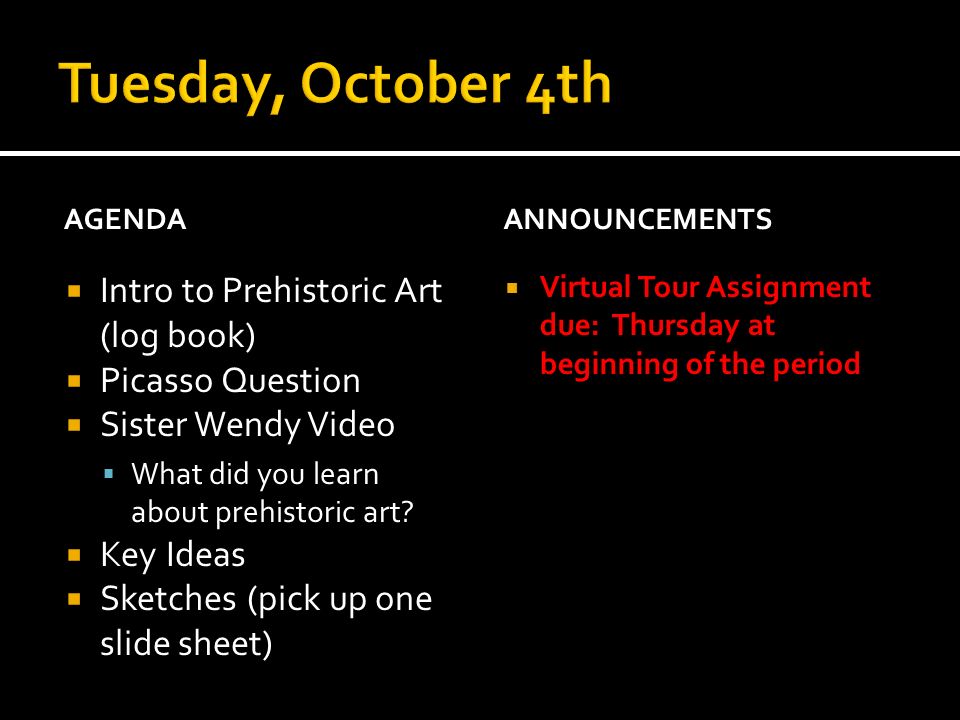 Tuesday, October 4th

AGENDA

- Intro to Prehistoric Art (log book)
- Picasso Question
- Sister Wendy Video
  - What did you learn about prehistoric art?
- Key Ideas
- Sketches (pick up one slide sheet)

ANNOUNCEMENTS

- Virtual Tour Assignment due: Thursday at beginning of the period